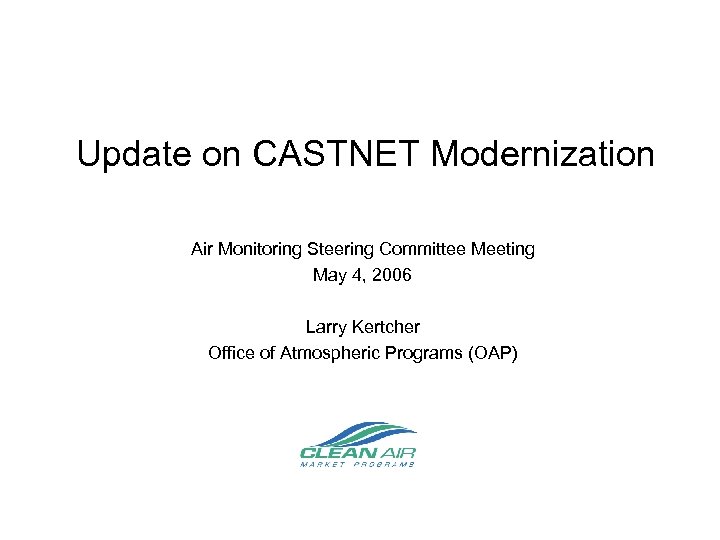 Update on CASTNET Modernization

Air Monitoring Steering Committee Meeting
May 4, 2006

Larry Kertcher
Office of Atmospheric Programs (OAP)

CLEAN AIR
MARKET PROGRAMS